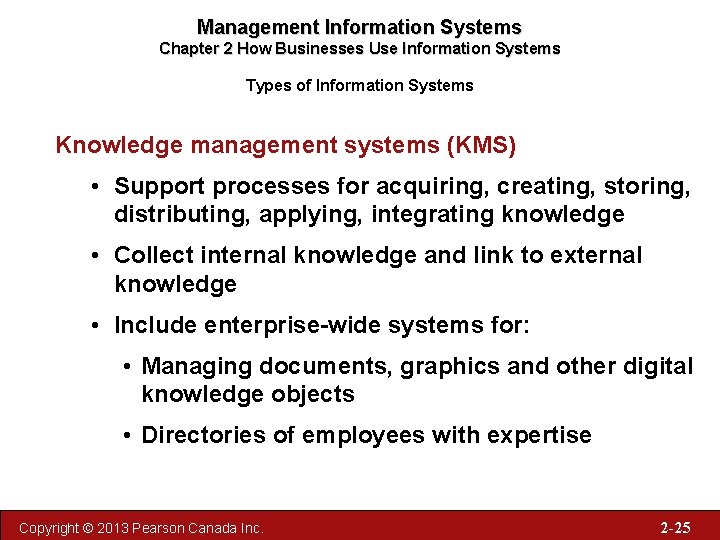 Management Information Systems
Chapter 2 How Businesses Use Information Systems

Types of Information Systems

Knowledge management systems (KMS)

• Support processes for acquiring, creating, storing, distributing, applying, integrating knowledge

• Collect internal knowledge and link to external knowledge

• Include enterprise-wide systems for:

• Managing documents, graphics and other digital knowledge objects

• Directories of employees with expertise

Copyright © 2013 Pearson Canada Inc.

2-25